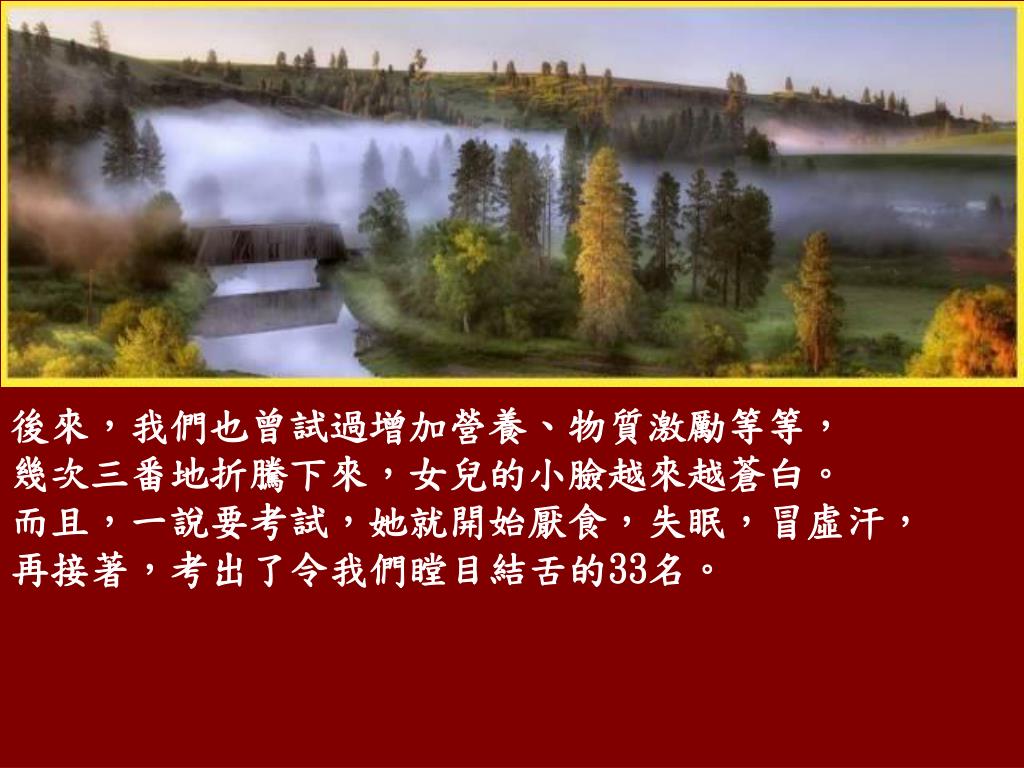 後來，我們也曾試過增加營養、物質激勵等等，
幾次三番地折騰下來，女兒的小臉越來越蒼白。
而且，一說要考試，她就開始厭食，失眠，冒虛汗，
再接著，考出了令我們瞠目結舌的33名。